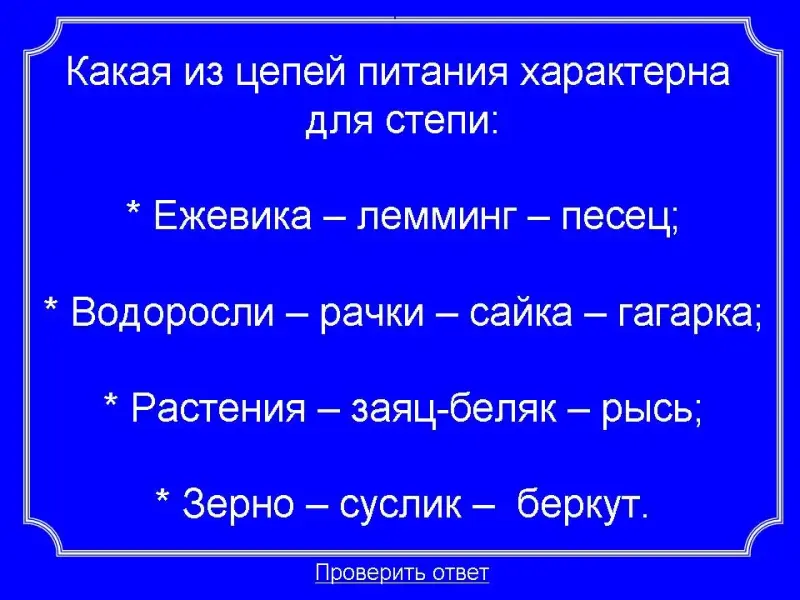 Какая из цепей питания характерна для степи:

* Ежевика – лемминг – песец;

* Водоросли – рачки – сайка – гагарка;

* Растения – заяц-беляк – рысь;

* Зерно – суслик – беркут.

Проверить ответ